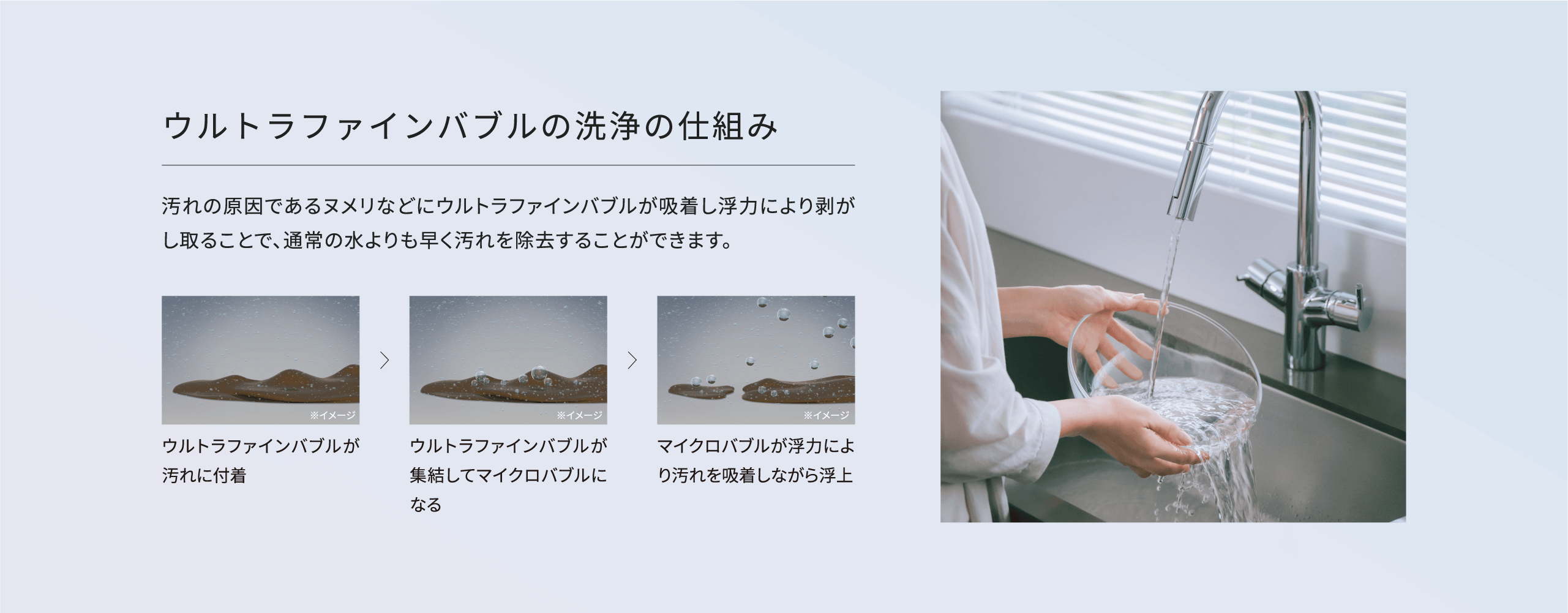 ウルトラファインバブルの洗浄の仕組み

汚れの原因であるヌメリなどにウルトラファインバブルが吸着し浮力により剥がし取ることで、通常の水よりも早く汚れを除去することができます。

※イメージ

ウルトラファインバブルが汚れに付着

※イメージ

ウルトラファインバブルが集結してマイクロバブルになる

※イメージ

マイクロバブルが浮力により汚れを吸着しながら浮上